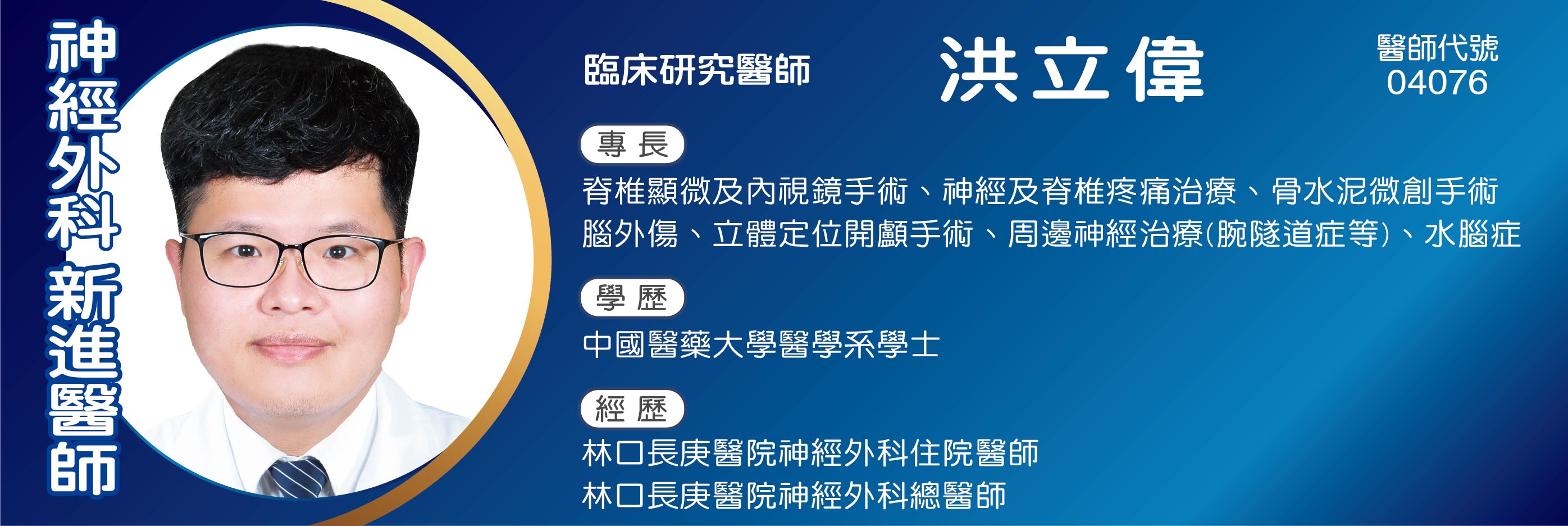 神經外科 新進醫師

臨床研究醫師

洪立偉

醫師代號
04076

專長

脊椎顯微及內視鏡手術、神經及脊椎疼痛治療、骨水泥微創手術
腦外傷、立體定位開顱手術、周邊神經治療(腕隧道症等)、水腦症

學歷

中國醫藥大學醫學系學士

經歷

林口長庚醫院神經外科住院醫師
林口長庚醫院神經外科總醫師